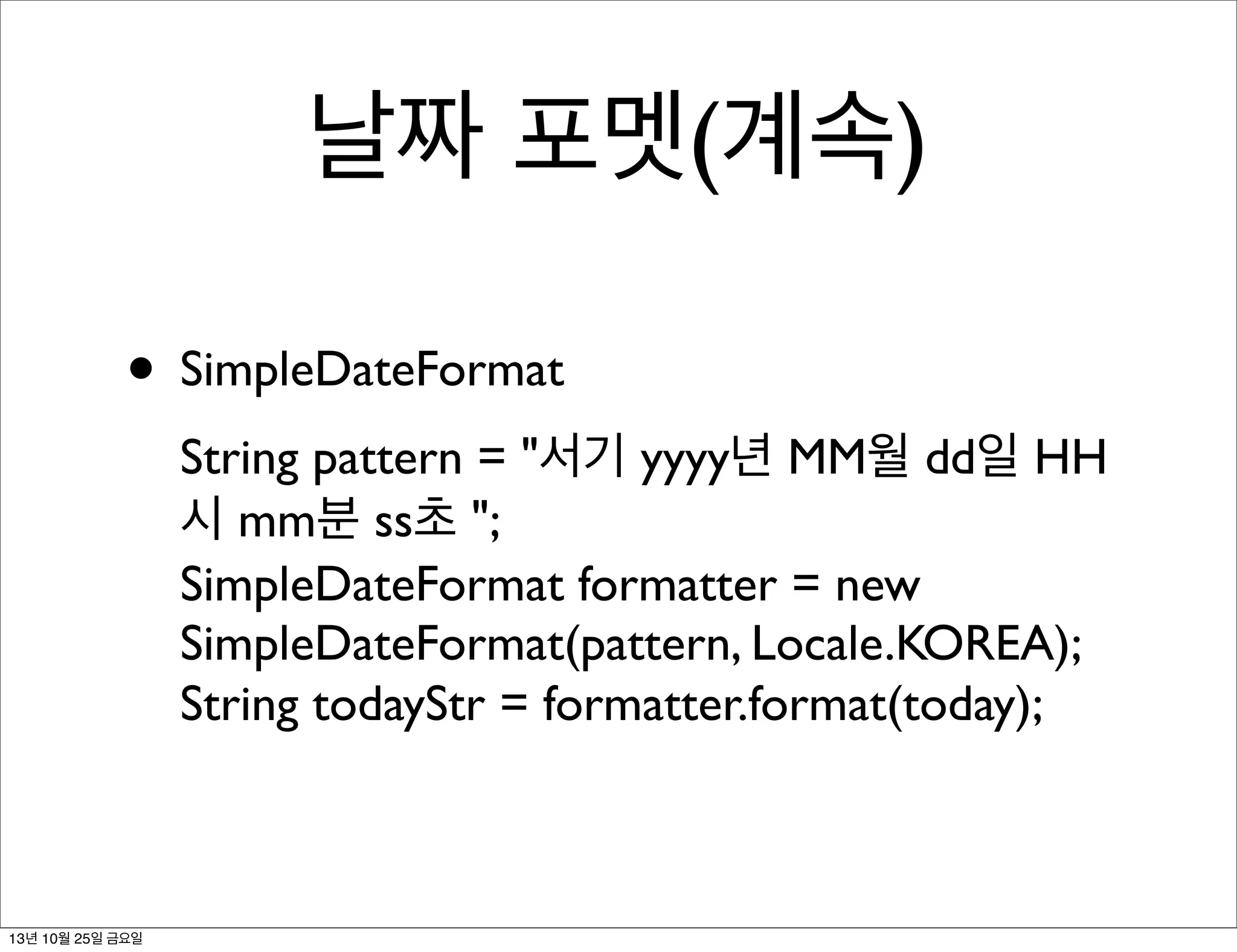 날짜 포멧(계속)

• SimpleDateFormat

String pattern = "서기 yyyy년 MM월 dd일 HH시 mm분 ss초 ";
SimpleDateFormat formatter = new SimpleDateFormat(pattern, Locale.KOREA);
String todayStr = formatter.format(today);

13년 10월 25일 금요일